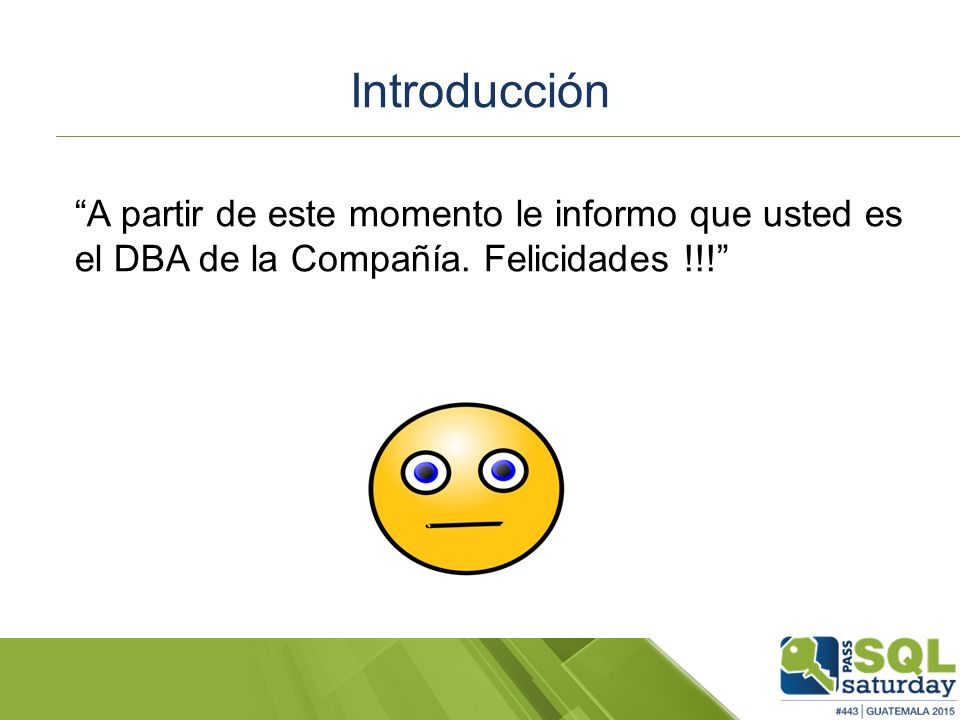 Introducción

“A partir de este momento le informo que usted es el DBA de la Compañía. Felicidades !!!”

PASS SQL saturday
#443 | GUATEMALA 2015